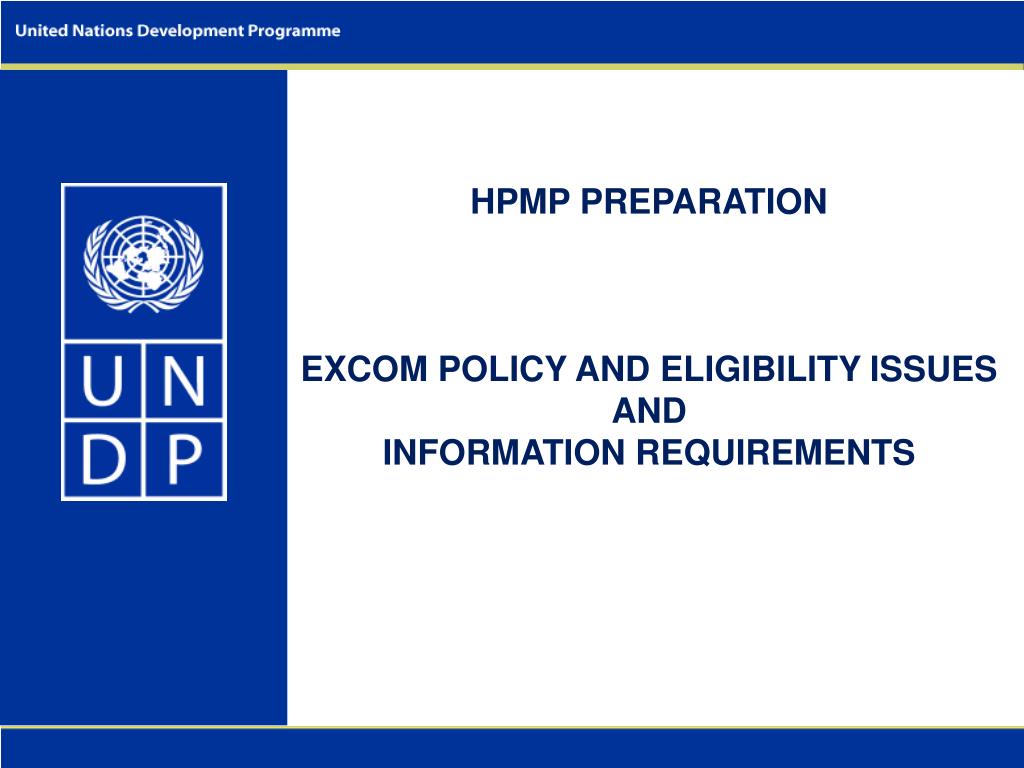 United Nations Development Programme

U N
D P

HPMP PREPARATION

EXCOM POLICY AND ELIGIBILITY ISSUES
AND
INFORMATION REQUIREMENTS